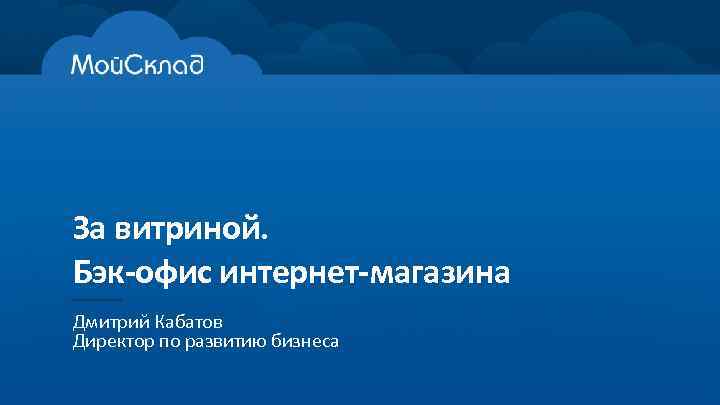 МойСклад

За витриной.
Бэк-офис интернет-магазина

Дмитрий Кабатов
Директор по развитию бизнеса